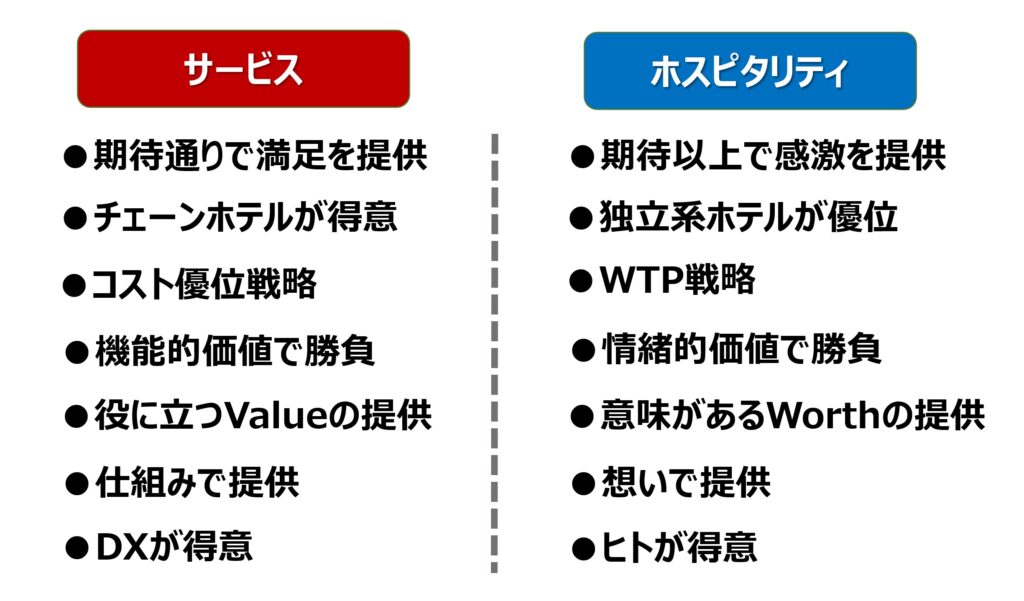 サービス

●期待通りで満足を提供
●チェーンホテルが得意
●コスト優位戦略
●機能的価値で勝負
●役に立つValueの提供
●仕組みで提供
●DXが得意

ホスピタリティ

●期待以上で感激を提供
●独立系ホテルが優位
●WTP戦略
●情緒的価値で勝負
●意味があるWorthの提供
●想いで提供
●ヒトが得意